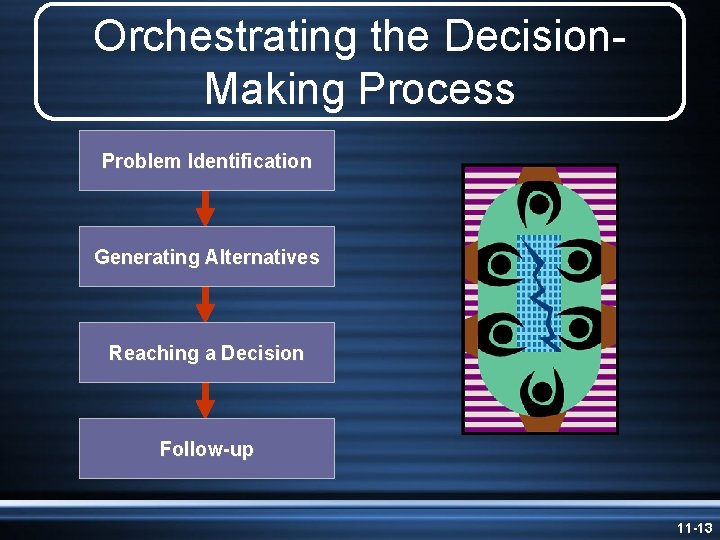 Orchestrating the Decision-Making Process

Problem Identification

Generating Alternatives

Reaching a Decision

Follow-up

11-13